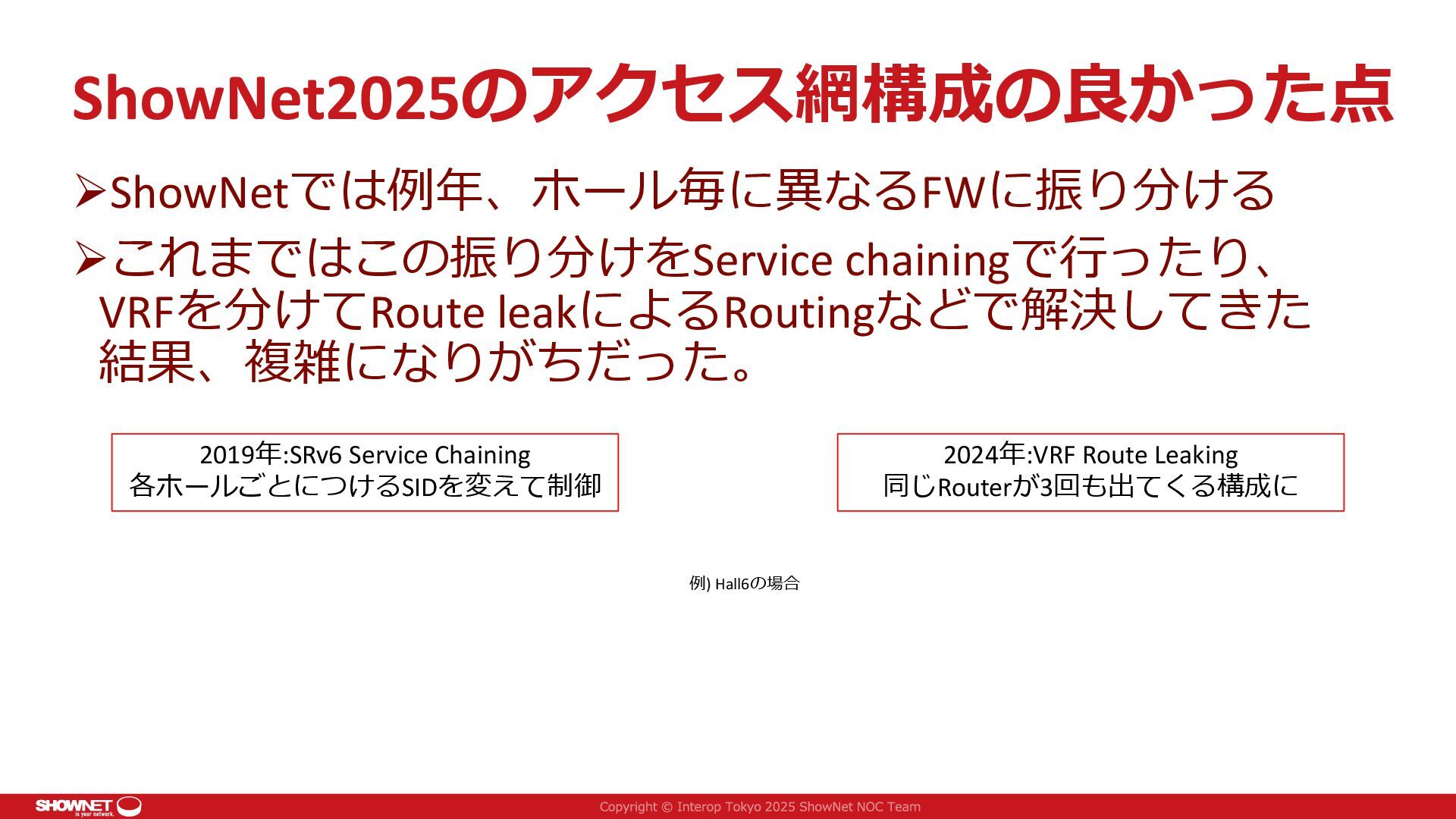 ShowNet2025のアクセス網構成の良かった点

➢ShowNetでは例年、ホール毎に異なるFWに振り分ける

➢これまではこの振り分けをService chainingで行ったり、VRFを分けてRoute leakによるRoutingなどで解決してきた結果、複雑になりがちだった。

2019年:SRv6 Service Chaining
各ホールごとにつけるSIDを変えて制御

2024年:VRF Route Leaking
同じRouterが3回も出てくる構成に

例) Hall6の場合

SHOWNET is your network.

Copyright © Interop Tokyo 2025 ShowNet NOC Team